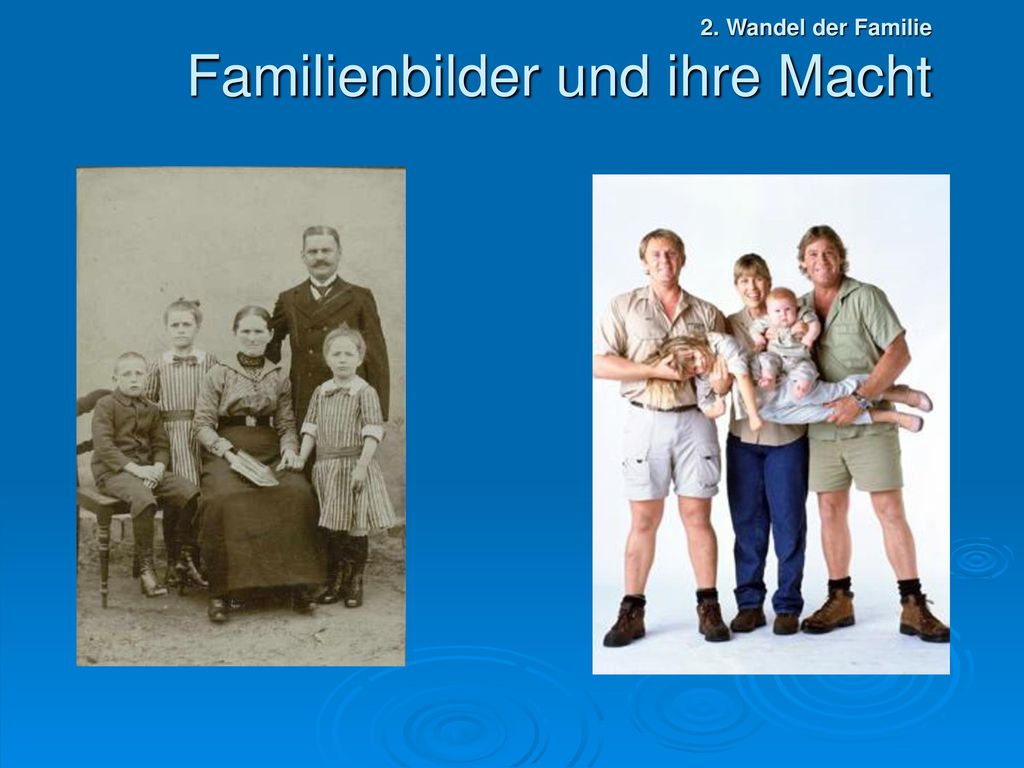 2. Wandel der Familie

Familienbilder und ihre Macht